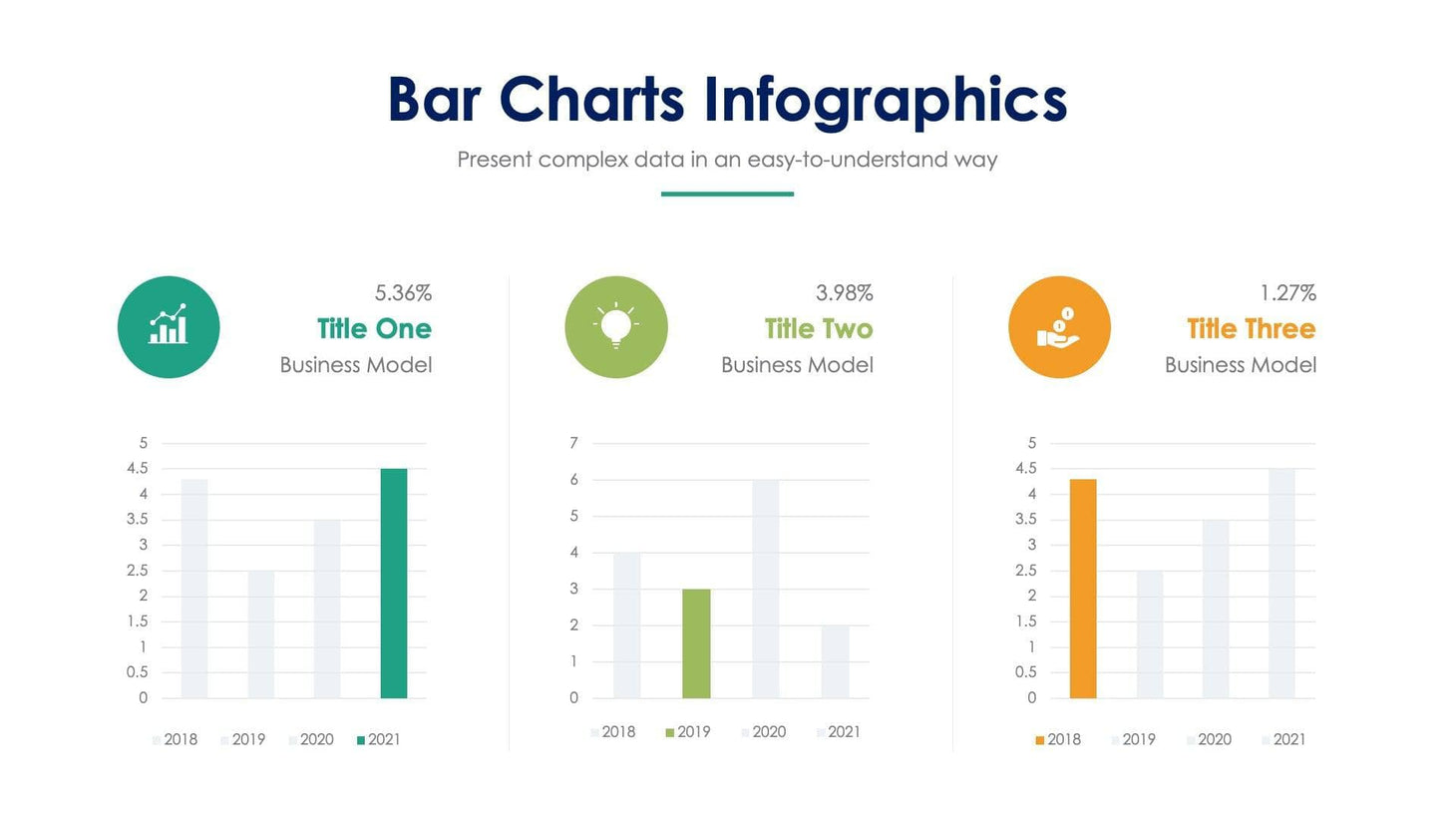 Bar Charts Infographics

Present complex data in an easy-to-understand way

5.36%
Title One
Business Model

5
4.5
4
3.5
3
2.5
2
1.5
1
0.5
0

2018 2019 2020 2021

3.98%
Title Two
Business Model

7
6
5
4
3
2
1
0

2018 2019 2020 2021

1.27%
Title Three
Business Model

5
4.5
4
3.5
3
2.5
2
1.5
1
0.5
0

2018 2019 2020 2021